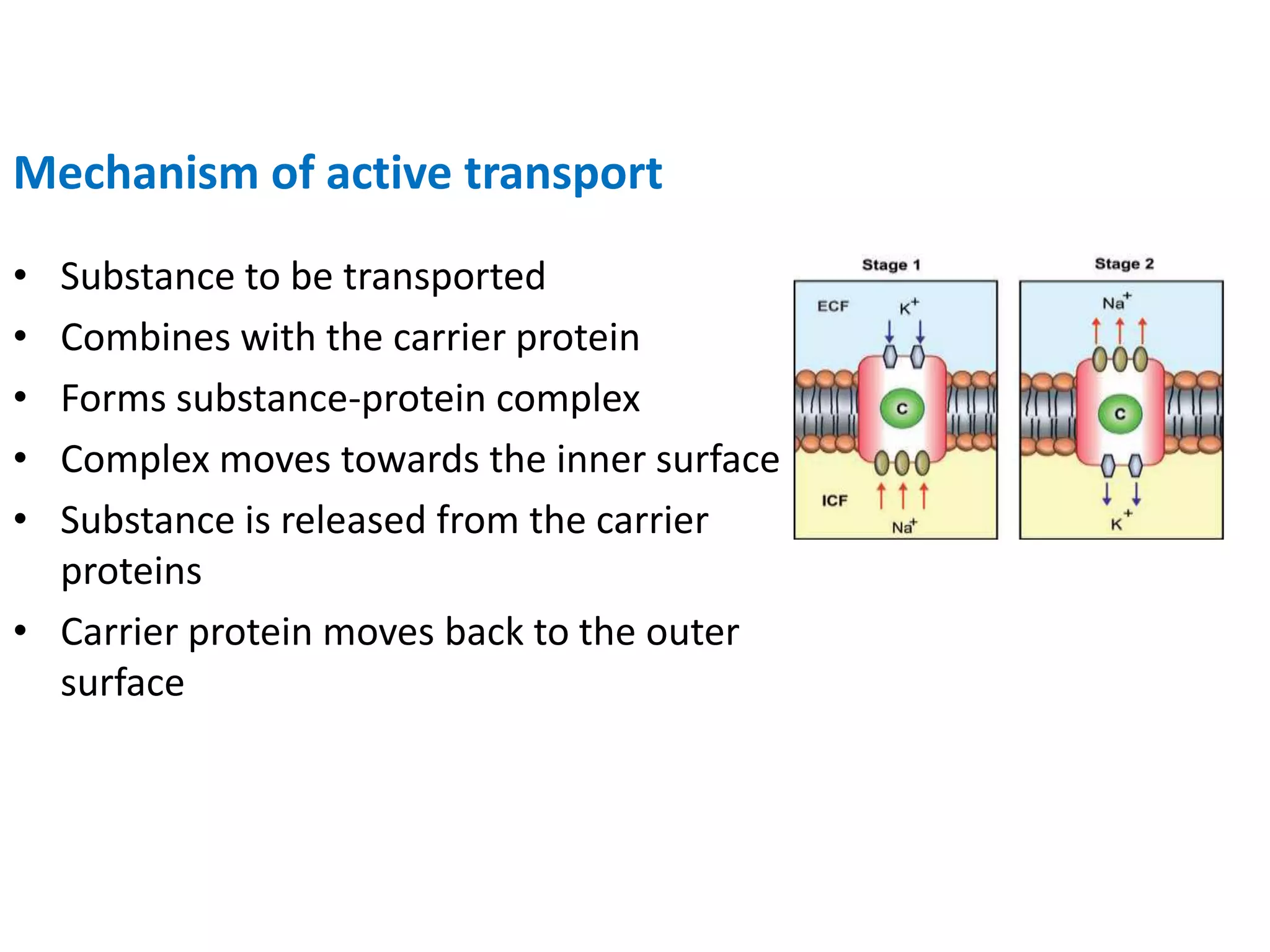 Mechanism of active transport

• Substance to be transported
• Combines with the carrier protein
• Forms substance-protein complex
• Complex moves towards the inner surface
• Substance is released from the carrier proteins
• Carrier protein moves back to the outer surface

Stage 1
ECF
$K^+$
C
ICF
$Na^+$

Stage 2
$Na^+$
C
$K^+$